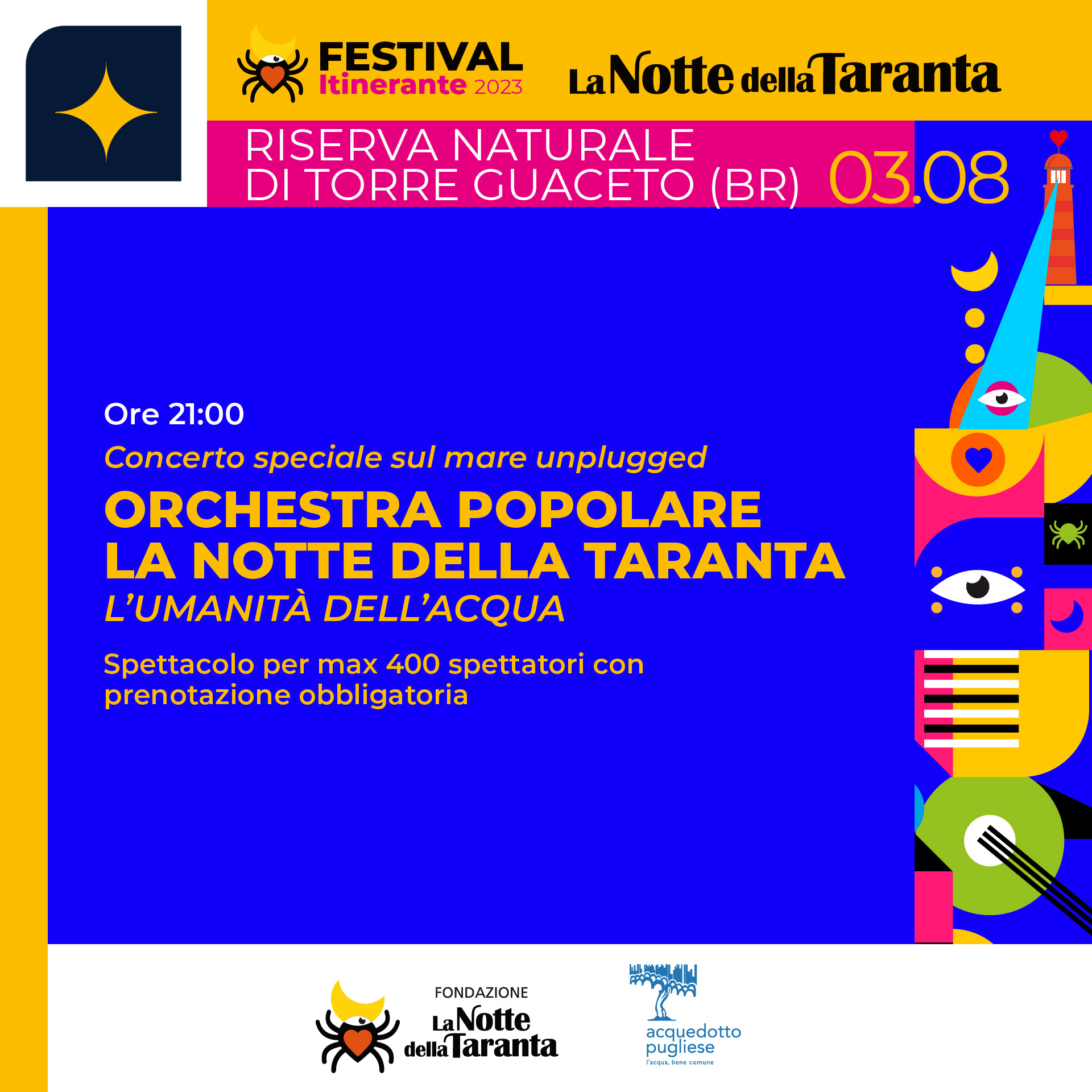 FESTIVAL Itinerante 2023

La Notte della Taranta

RISERVA NATURALE
DI TORRE GUACETO (BR)

03.08

Ore 21:00

Concerto speciale sul mare unplugged

ORCHESTRA POPOLARE
LA NOTTE DELLA TARANTA

L'UMANITÀ DELL'ACQUA

Spettacolo per max 400 spettatori con prenotazione obbligatoria

FONDAZIONE
La Notte della Taranta

acquedotto pugliese
l'acqua, bene comune